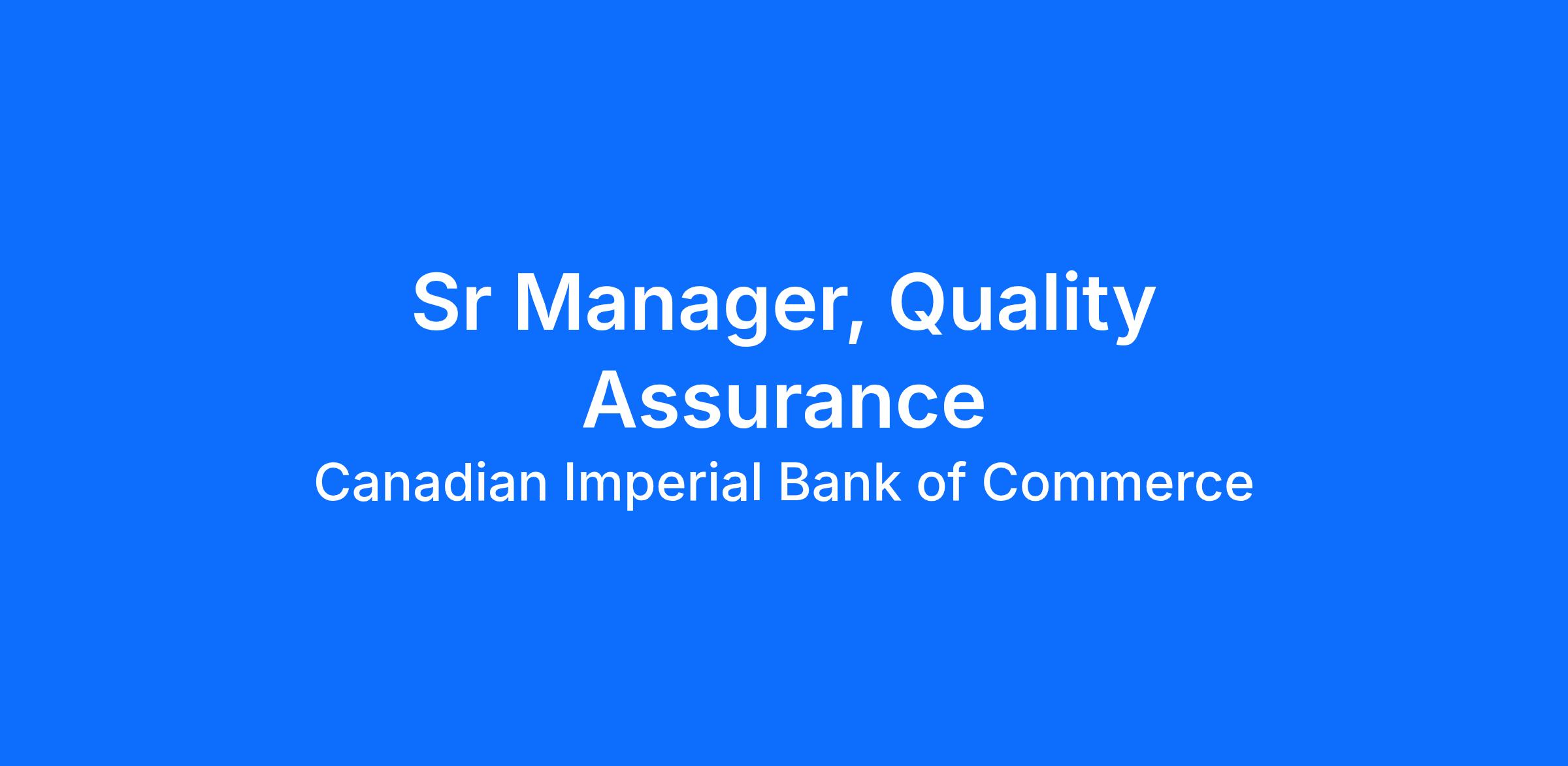 Sr Manager, Quality Assurance

Canadian Imperial Bank of Commerce